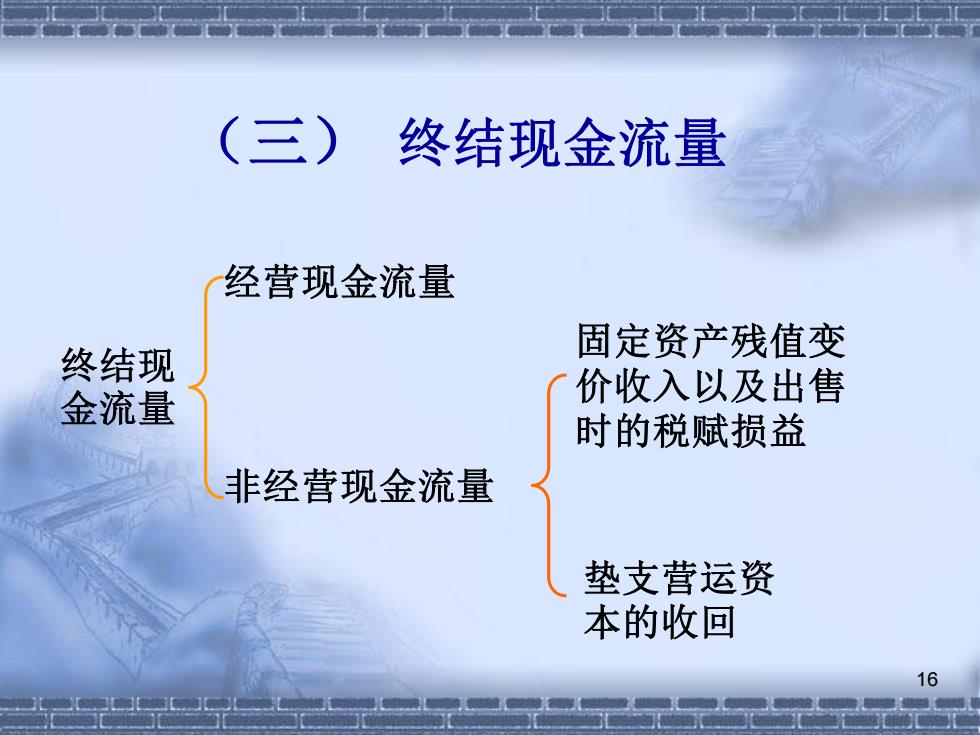 （三） 终结现金流量

终结现金流量

经营现金流量

非经营现金流量

固定资产残值变价收入以及出售时的税赋损益

垫支营运资本的收回

16